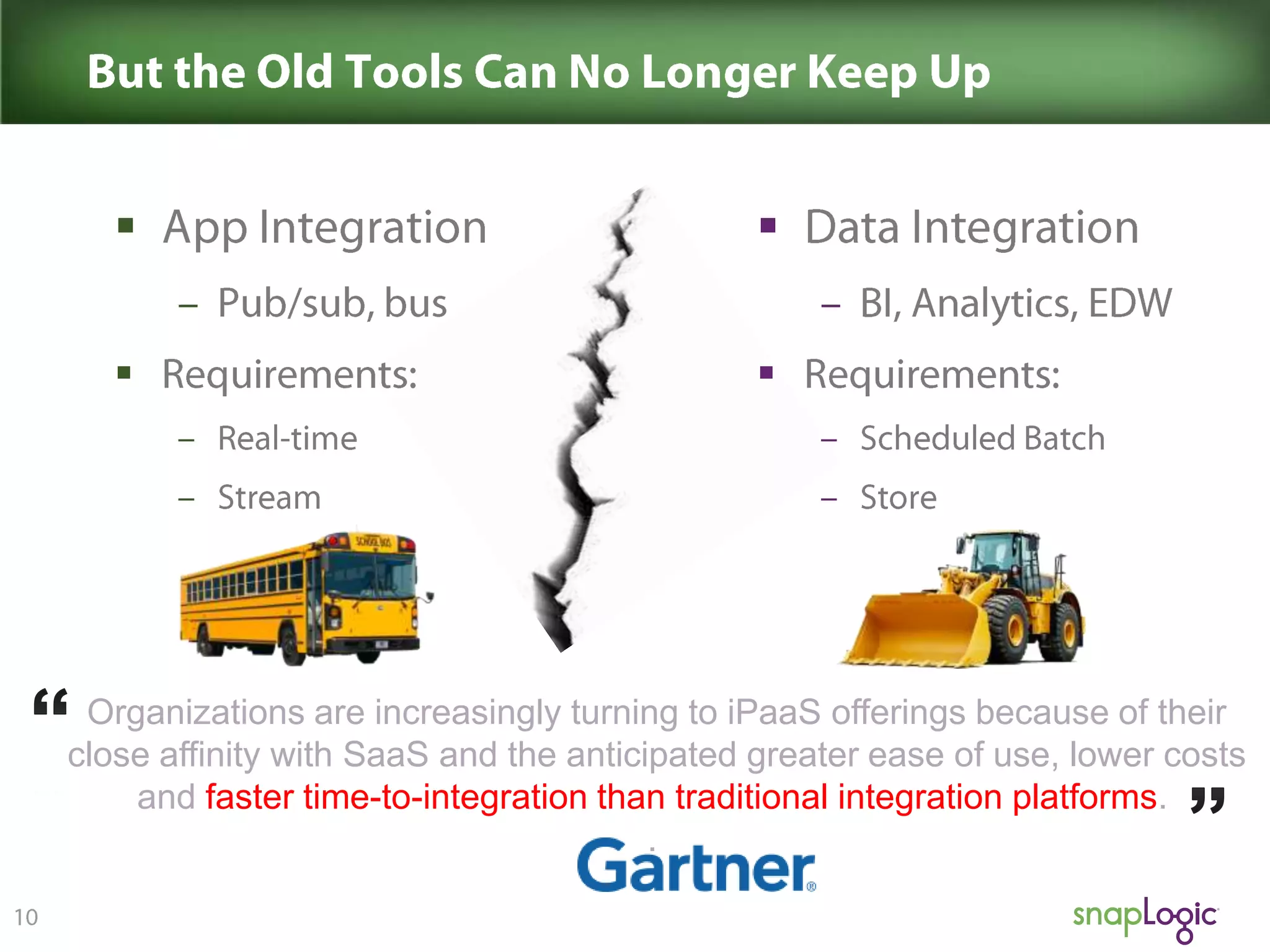 But the Old Tools Can No Longer Keep Up

▪ App Integration
– Pub/sub, bus
▪ Requirements:
– Real-time
– Stream

SCHOOL BUS

▪ Data Integration
– BI, Analytics, EDW
▪ Requirements:
– Scheduled Batch
– Store

“ Organizations are increasingly turning to iPaaS offerings because of their close affinity with SaaS and the anticipated greater ease of use, lower costs and faster time-to-integration than traditional integration platforms. ”

Gartner®

10

snapLogic